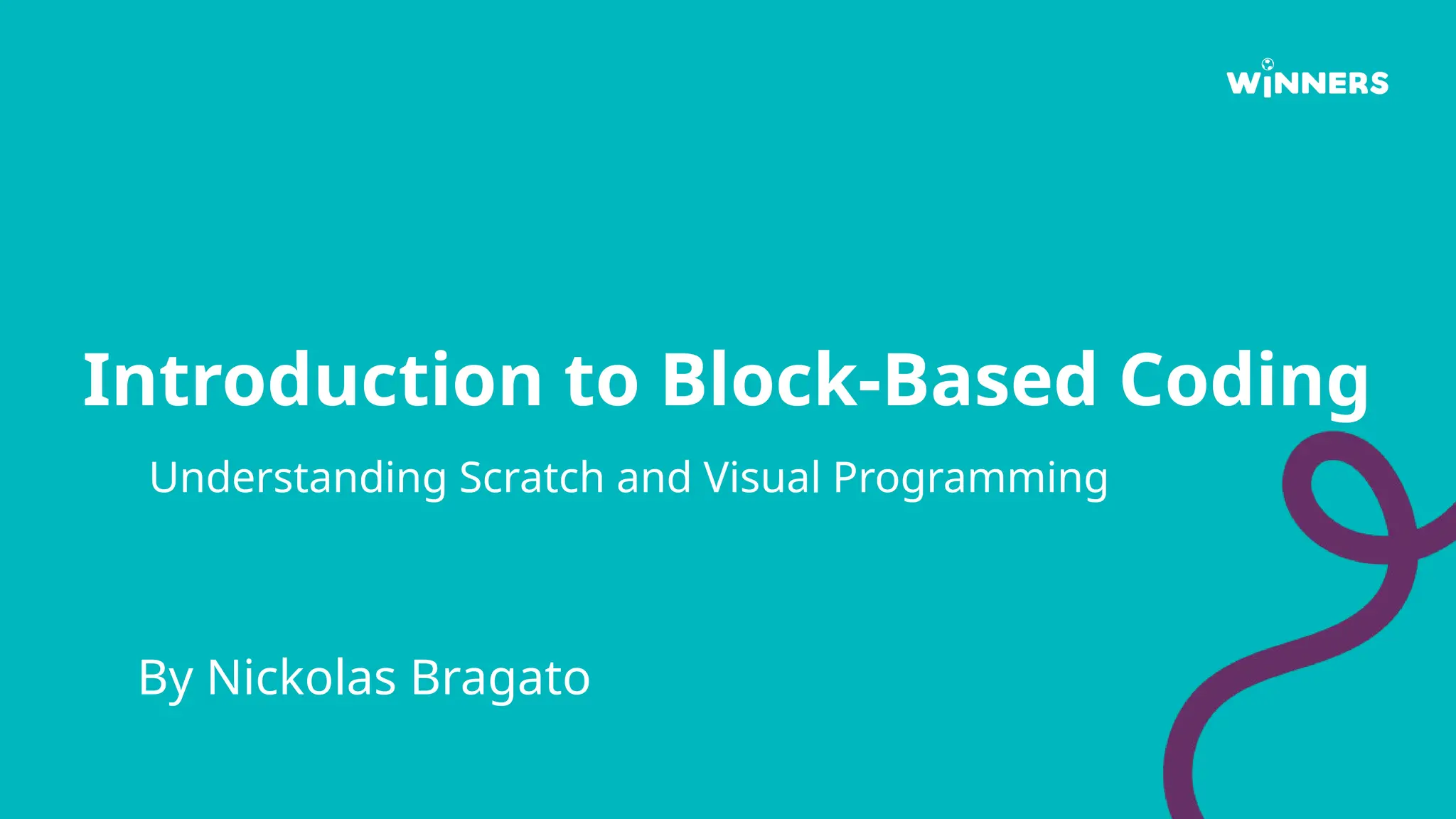 WINNERS

Introduction to Block-Based Coding

Understanding Scratch and Visual Programming

By Nickolas Bragato